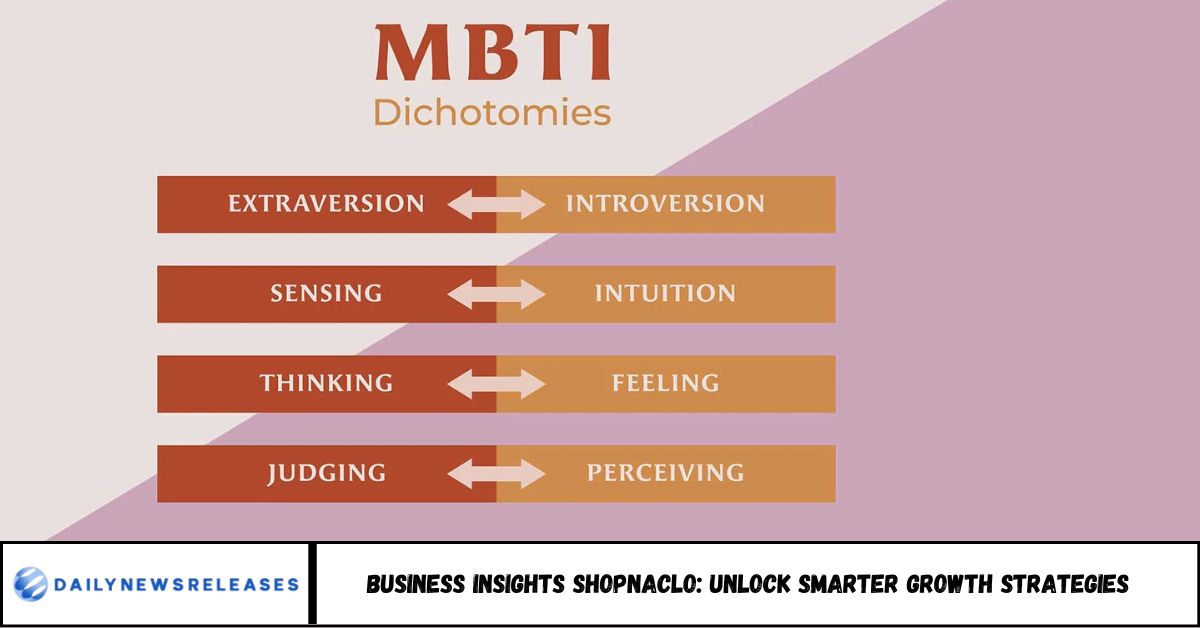 MBTI
Dichotomies

EXTRAVERSION INTROVERSION

SENSING INTUITION

THINKING FEELING

JUDGING PERCEIVING

DAILYNEWSRELEASES

BUSINESS INSIGHTS SHOPNACLO: UNLOCK SMARTER GROWTH STRATEGIES